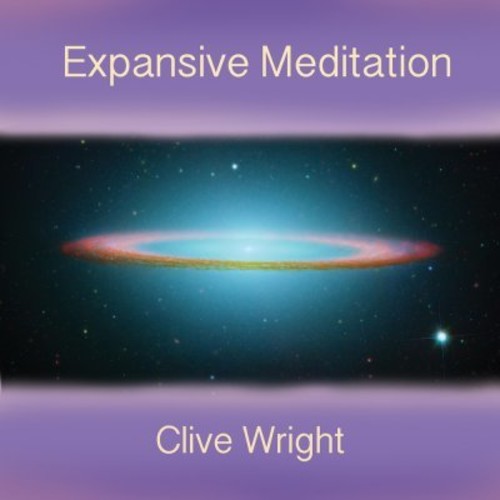 Expansive Meditation

Clive Wright